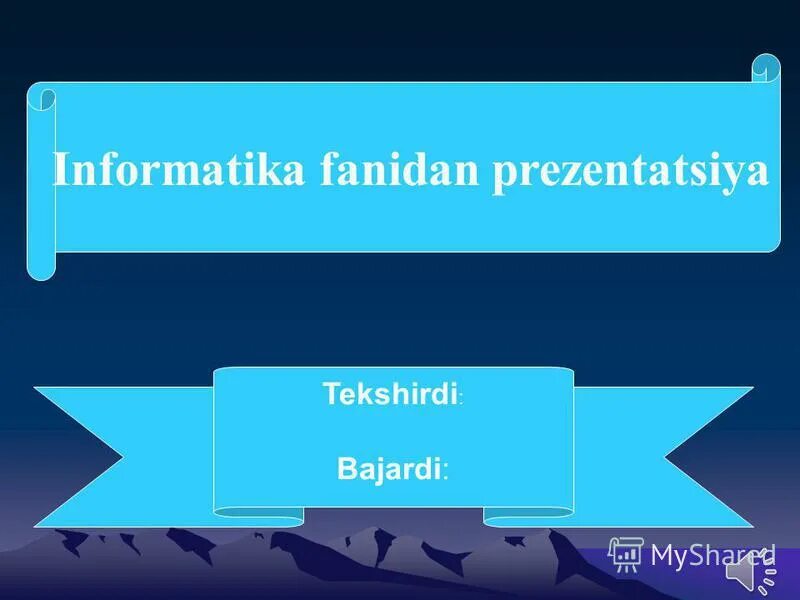 Informatika fanidan prezentatsiya

Tekshirdi:

Bajardi:

MyShared